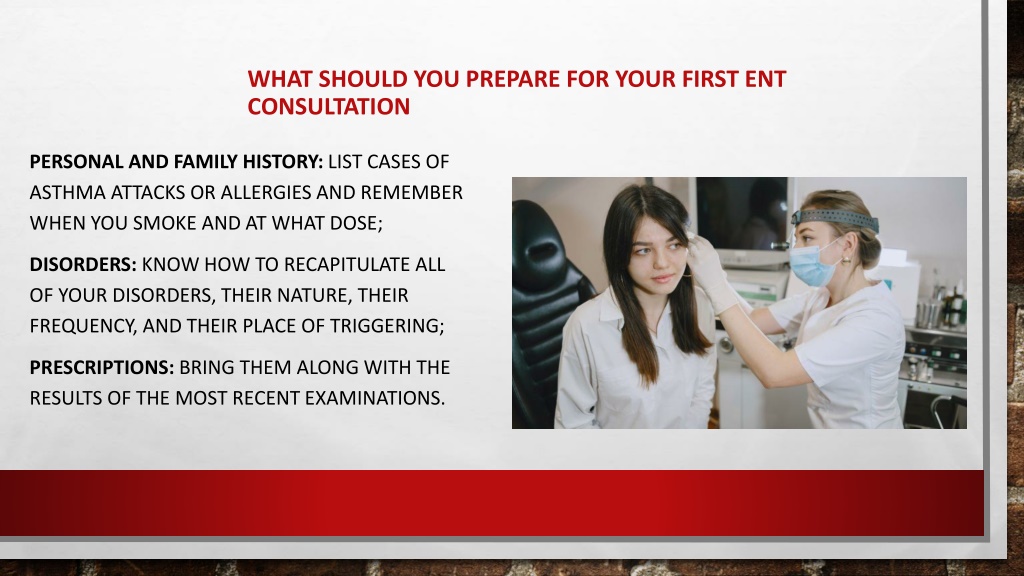 WHAT SHOULD YOU PREPARE FOR YOUR FIRST ENT CONSULTATION

PERSONAL AND FAMILY HISTORY: LIST CASES OF ASTHMA ATTACKS OR ALLERGIES AND REMEMBER WHEN YOU SMOKE AND AT WHAT DOSE;

DISORDERS: KNOW HOW TO RECAPITULATE ALL OF YOUR DISORDERS, THEIR NATURE, THEIR FREQUENCY, AND THEIR PLACE OF TRIGGERING;

PRESCRIPTIONS: BRING THEM ALONG WITH THE RESULTS OF THE MOST RECENT EXAMINATIONS.